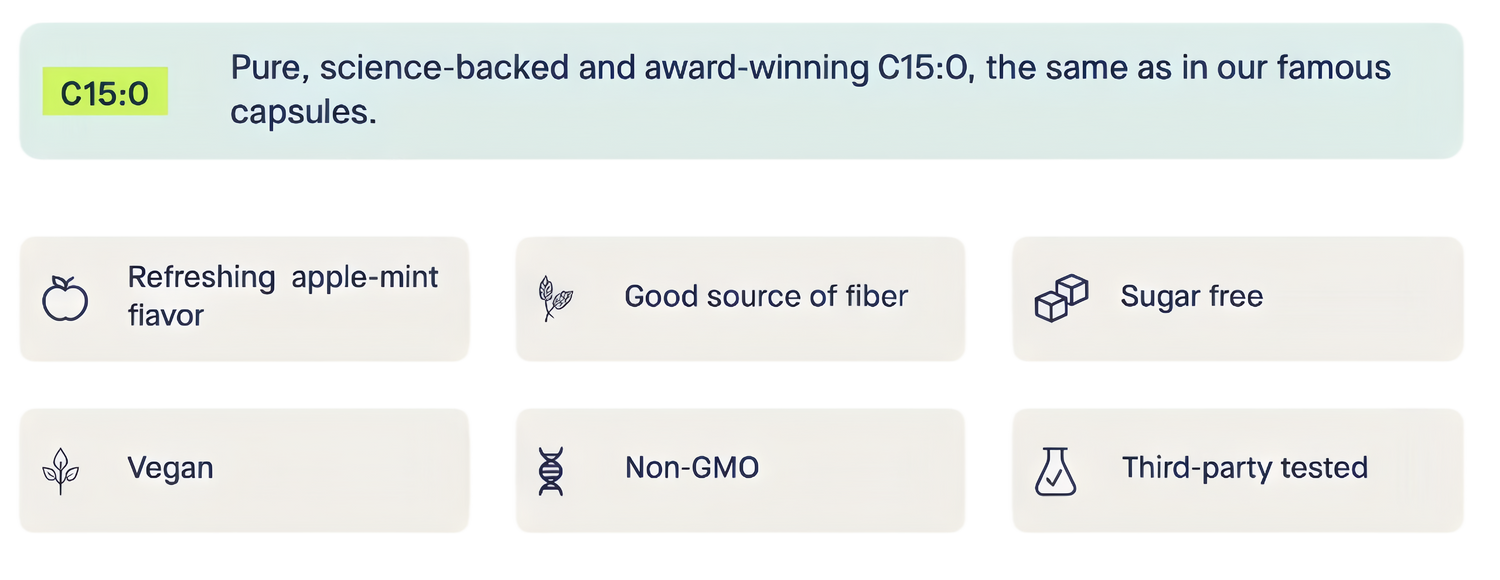 C15:0

Pure, science-backed and award-winning C15:0, the same as in our famous capsules.

Refreshing apple-mint flavor

Good source of fiber

Sugar free

Vegan

Non-GMO

Third-party tested